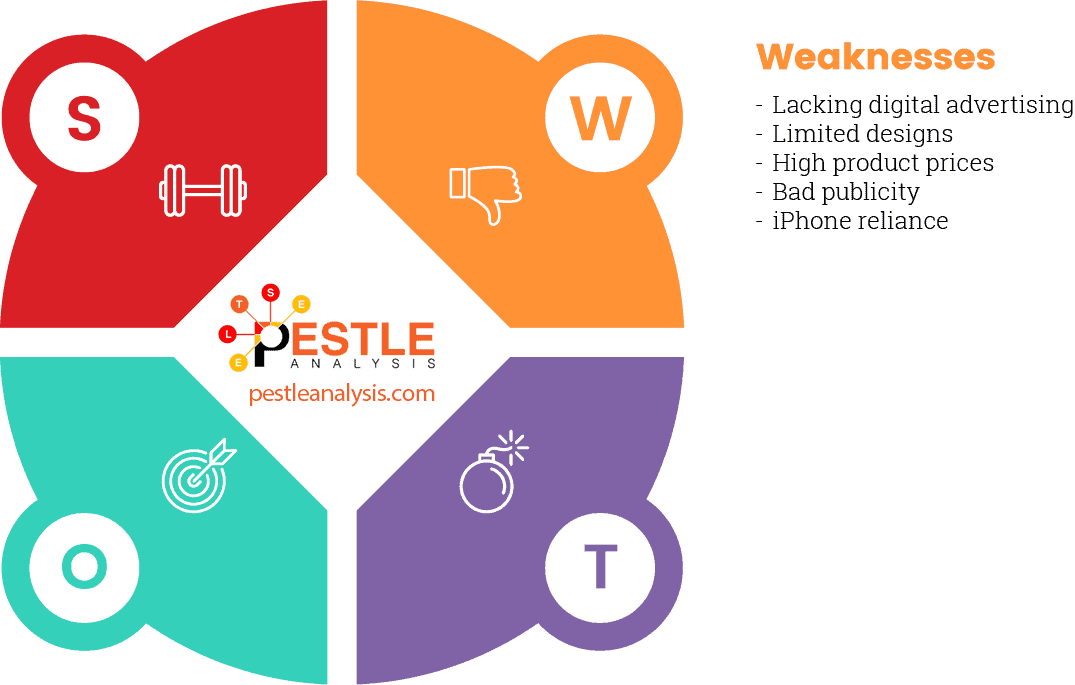 S

W

T
S
E
L
E
PESTLE
ANALYSIS
pestleanalysis.com

O

T

Weaknesses

- Lacking digital advertising
- Limited designs
- High product prices
- Bad publicity
- iPhone reliance